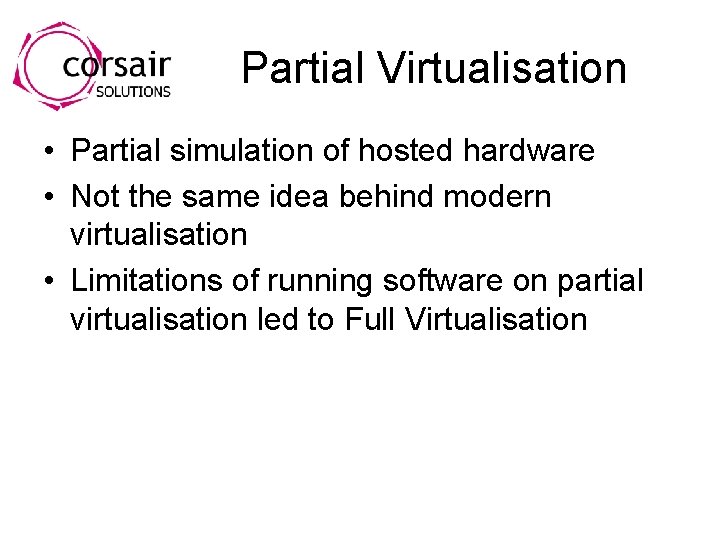 corsair
SOLUTIONS

Partial Virtualisation

• Partial simulation of hosted hardware
• Not the same idea behind modern virtualisation
• Limitations of running software on partial virtualisation led to Full Virtualisation